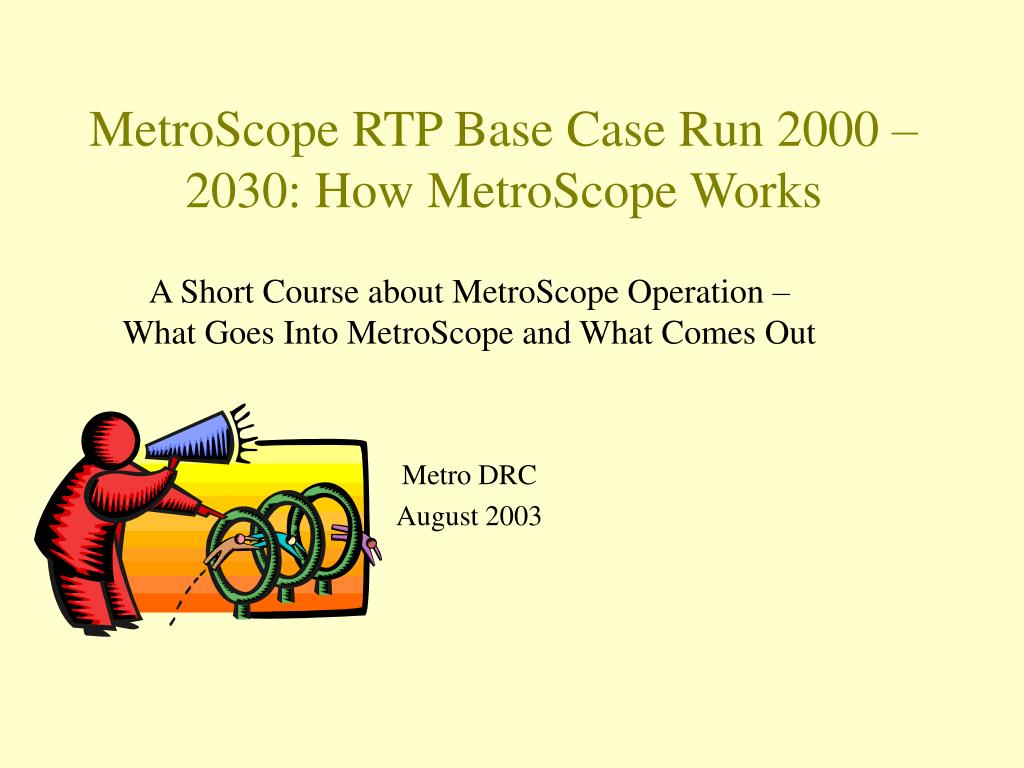 MetroScope RTP Base Case Run 2000 – 2030: How MetroScope Works

A Short Course about MetroScope Operation – What Goes Into MetroScope and What Comes Out

Metro DRC
August 2003